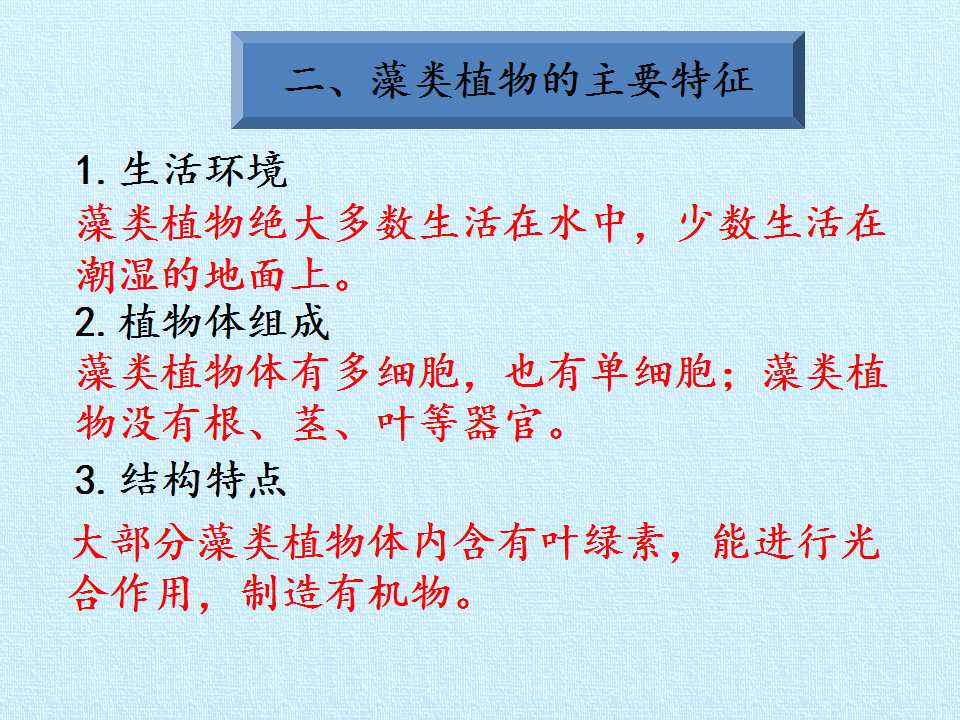 二、藻类植物的主要特征

1. 生活环境

藻类植物绝大多数生活在水中，少数生活在潮湿的地面上。

2. 植物体组成

藻类植物体有多细胞，也有单细胞；藻类植物没有根、茎、叶等器官。

3. 结构特点

大部分藻类植物体内含有叶绿素，能进行光合作用，制造有机物。